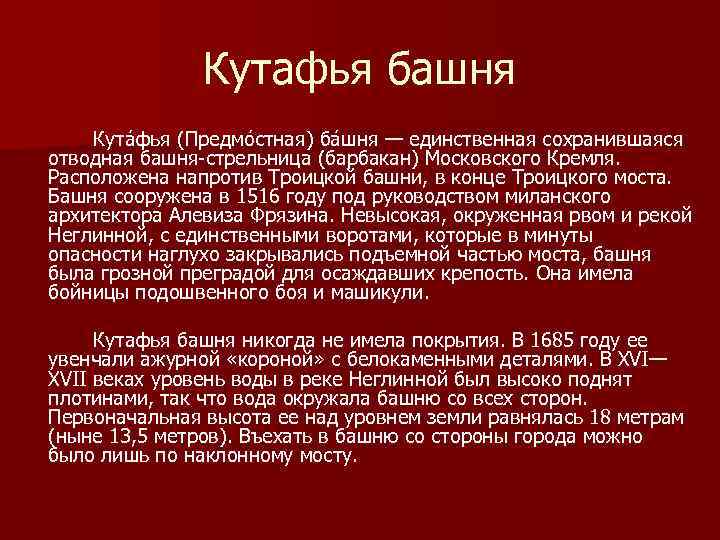 Кутафья башня

Кута́фья (Предмо́стная) ба́шня — единственная сохранившаяся отводная башня-стрельница (барбакан) Московского Кремля. Расположена напротив Троицкой башни, в конце Троицкого моста. Башня сооружена в 1516 году под руководством миланского архитектора Алевиза Фрязина. Невысокая, окруженная рвом и рекой Неглинной, с единственными воротами, которые в минуты опасности наглухо закрывались подъемной частью моста, башня была грозной преградой для осаждавших крепость. Она имела бойницы подошвенного боя и машикули.

Кутафья башня никогда не имела покрытия. В 1685 году ее увенчали ажурной «короной» с белокаменными деталями. В XVI—XVII веках уровень воды в реке Неглинной был высоко поднят плотинами, так что вода окружала башню со всех сторон. Первоначальная высота ее над уровнем земли равнялась 18 метрам (ныне 13,5 метров). Въехать в башню со стороны города можно было лишь по наклонному мосту.